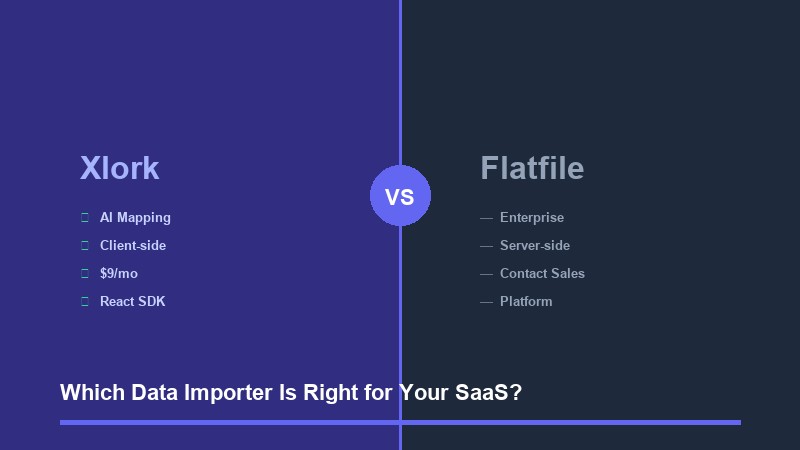 Xlork

AI Mapping
Client-side
$9/mo
React SDK

VS

Flatfile

— Enterprise
— Server-side
— Contact Sales
— Platform

Which Data Importer Is Right for Your SaaS?